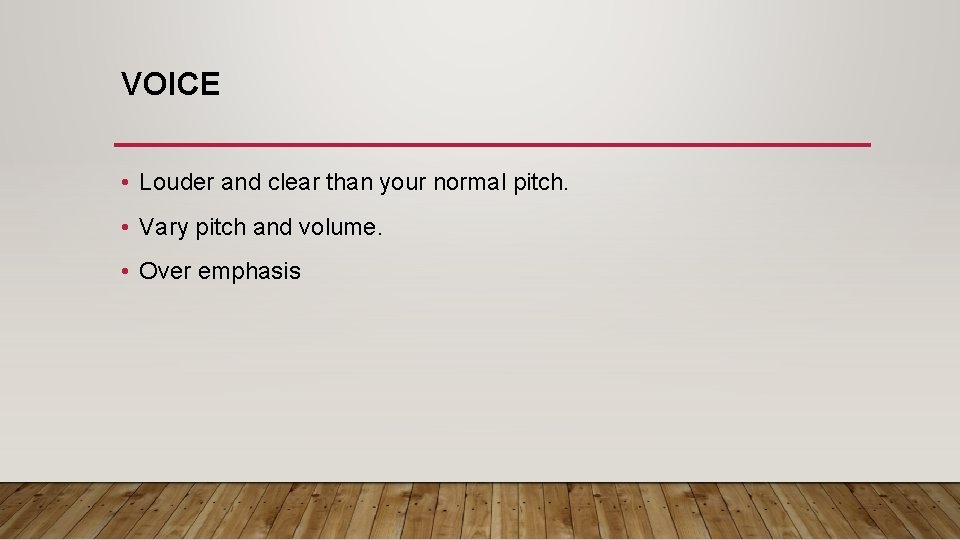 VOICE

• Louder and clear than your normal pitch.
• Vary pitch and volume.
• Over emphasis